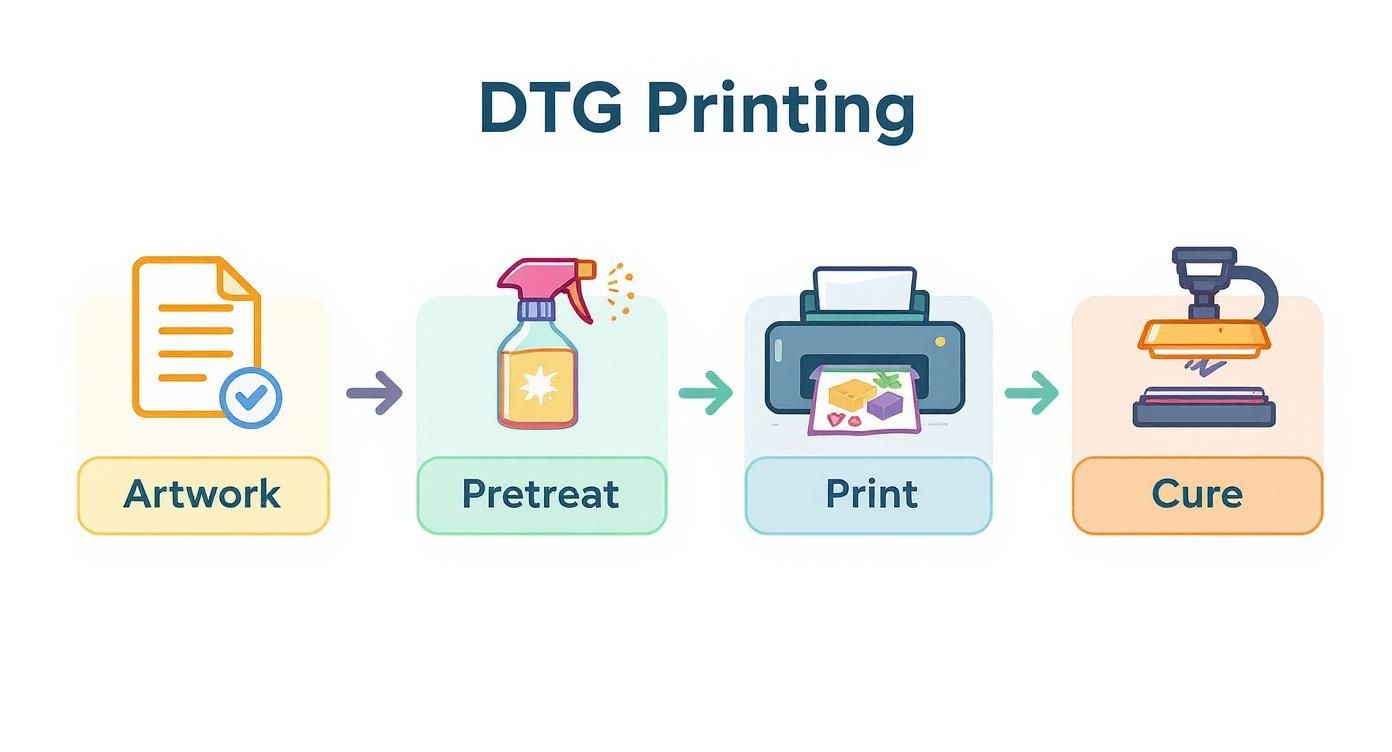 DTG Printing

Artwork

Pretreat

Print

Cure